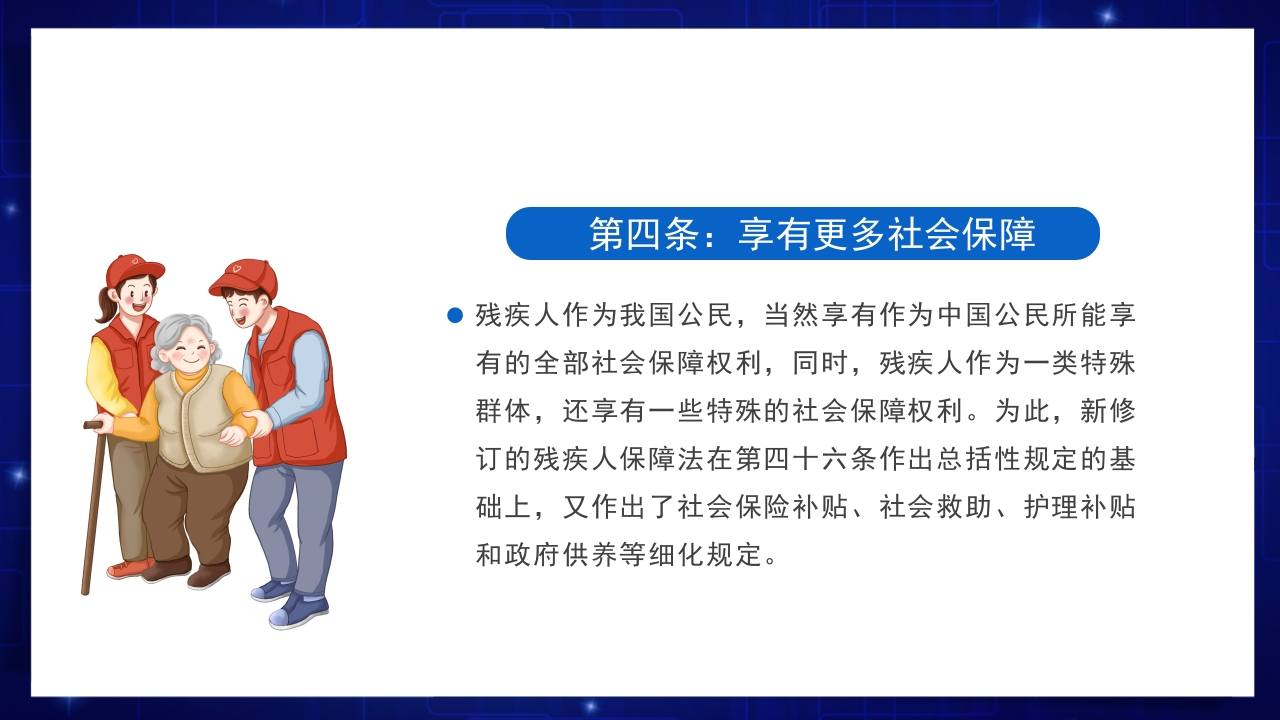 第四条：享有更多社会保障

残疾人作为我国公民，当然享有作为中国公民所能享有的全部社会保障权利，同时，残疾人作为一类特殊群体，还享有一些特殊的社会保障权利。为此，新修订的残疾人保障法在第四十六条作出总括性规定的基础上，又作出了社会保险补贴、社会救助、护理补贴和政府供养等细化规定。